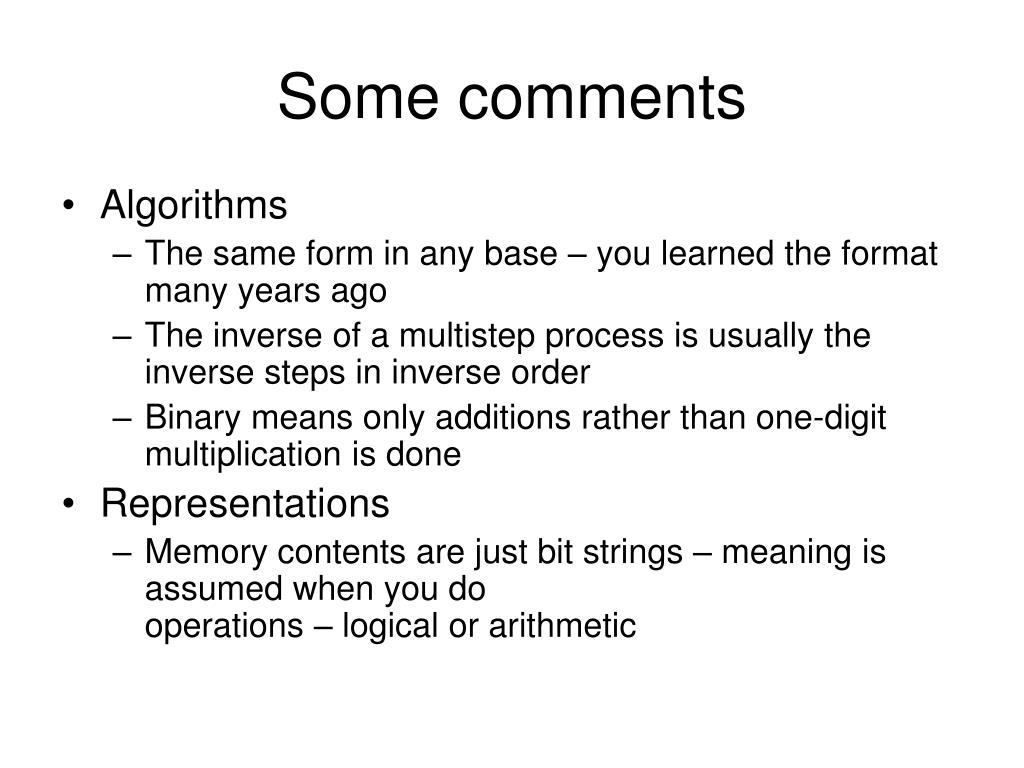 Some comments

• Algorithms
– The same form in any base – you learned the format many years ago
– The inverse of a multistep process is usually the inverse steps in inverse order
– Binary means only additions rather than one-digit multiplication is done
• Representations
– Memory contents are just bit strings – meaning is assumed when you do operations – logical or arithmetic